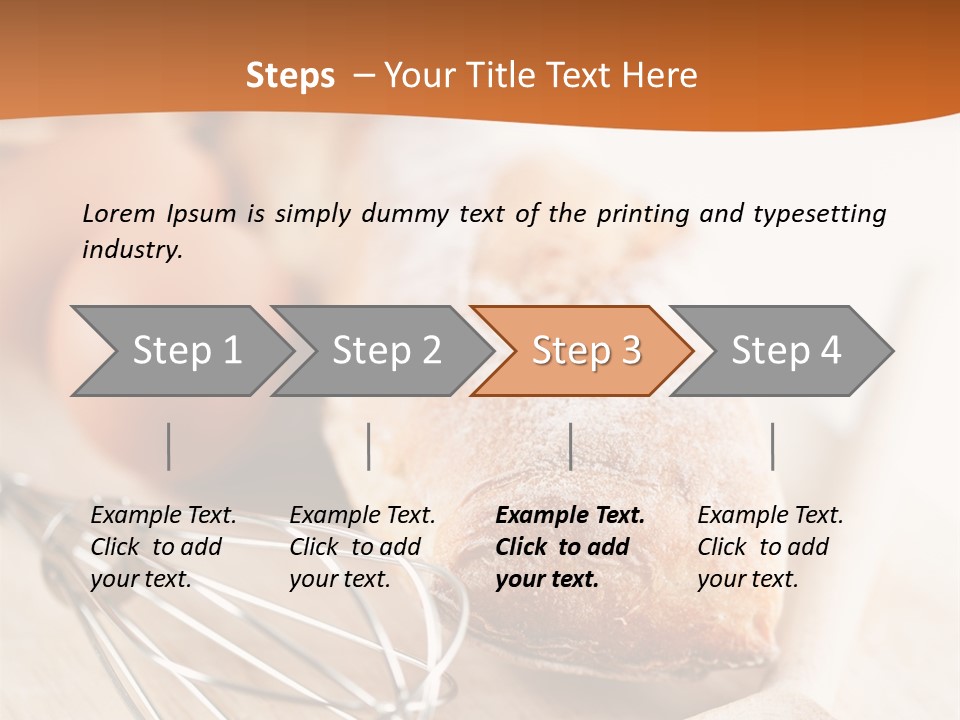 Steps – Your Title Text Here

Lorem Ipsum is simply dummy text of the printing and typesetting industry.

Step 1
Step 2
Step 3
Step 4

Example Text. Click to add your text.

Example Text. Click to add your text.

Example Text. Click to add your text.

Example Text. Click to add your text.